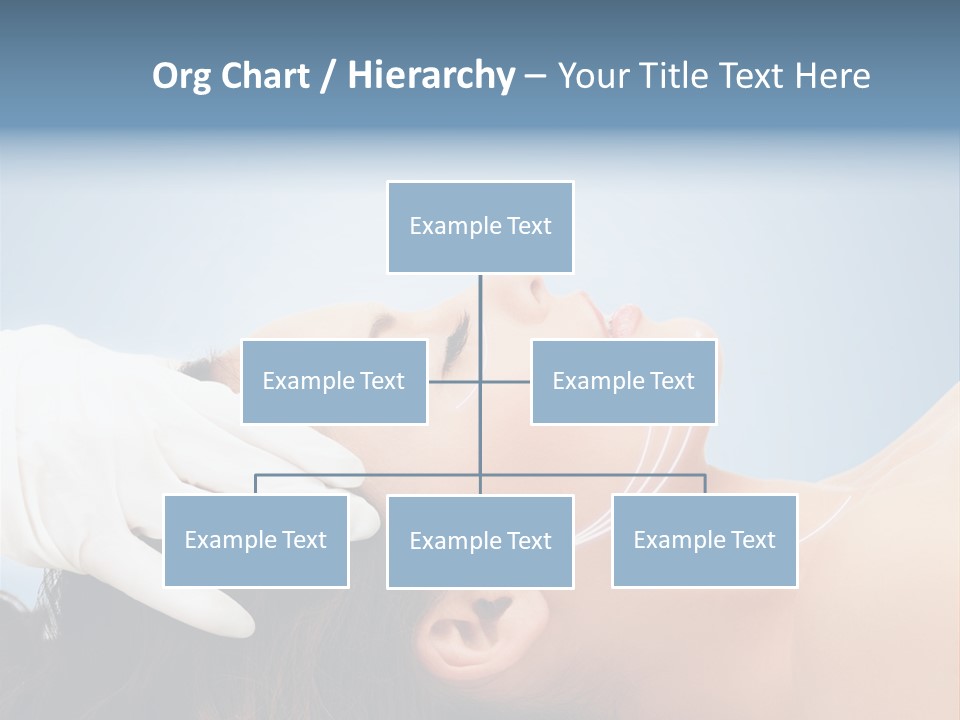 Org Chart / Hierarchy – Your Title Text Here

Example Text

Example Text

Example Text

Example Text

Example Text

Example Text